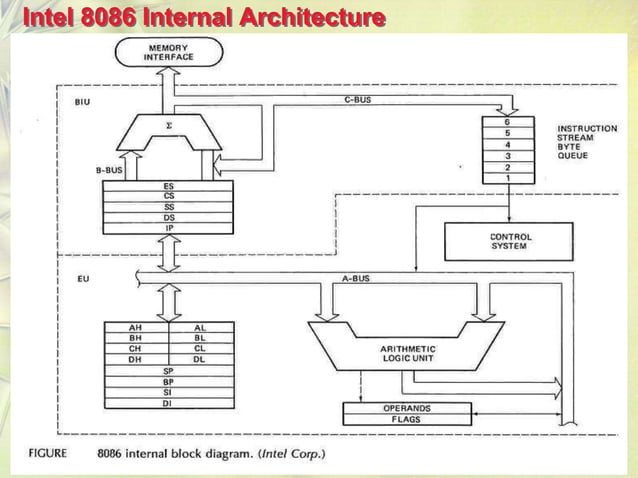 Intel 8086 Internal Architecture

MEMORY INTERFACE

BIU

C-BUS

$\Sigma$

B-BUS

ES
CS
SS
DS
IP

6
5
4
3
2
1

INSTRUCTION STREAM BYTE QUEUE

CONTROL SYSTEM

EU

A-BUS

| AH | AL |
|---|---|
| BH | BL |
| CH | CL |
| DH | DL |

SP
BP
SI
DI

ARITHMETIC LOGIC UNIT

OPERANDS
FLAGS

FIGURE 8086 internal block diagram. (Intel Corp.)